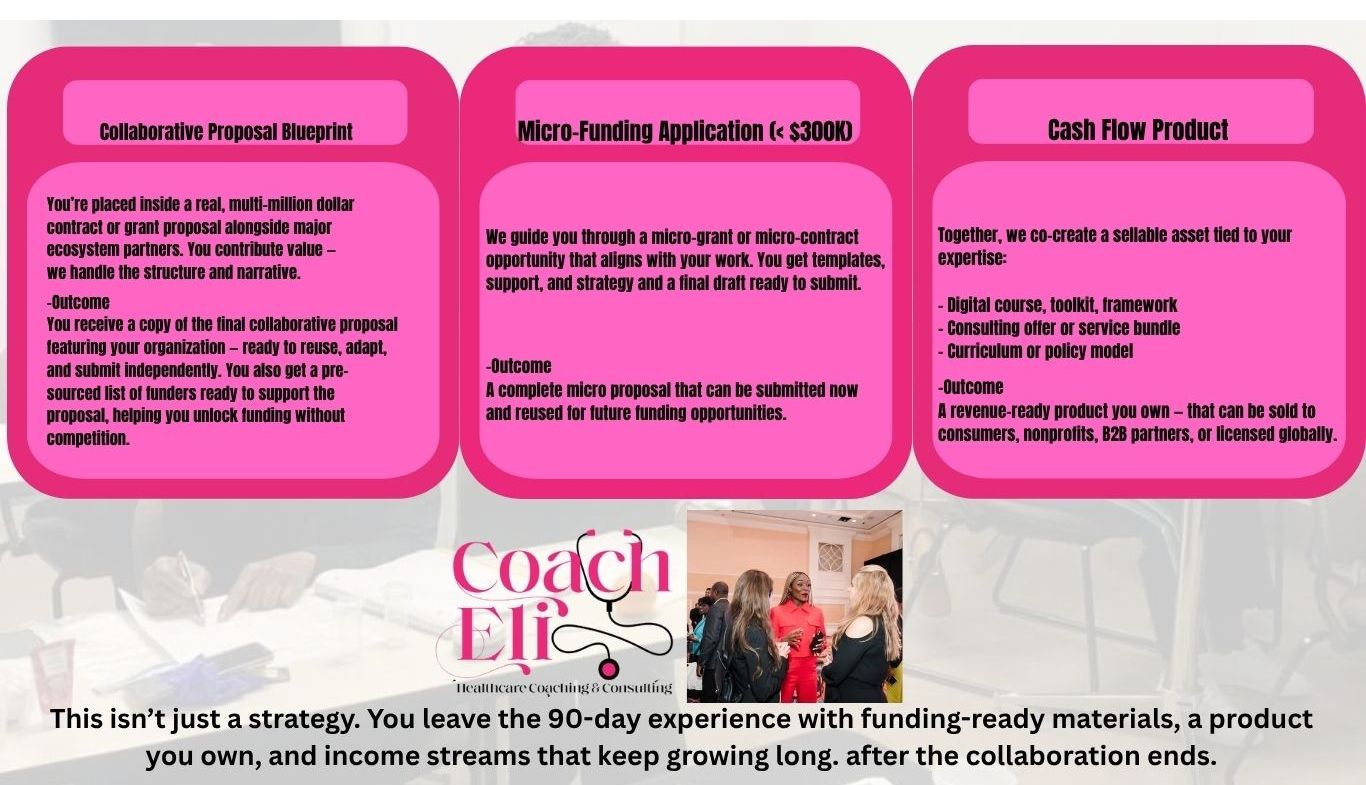 Collaborative Proposal Blueprint

You're placed inside a real, multi-million dollar contract or grant proposal alongside major ecosystem partners. You contribute value – we handle the structure and narrative.

-Outcome
You receive a copy of the final collaborative proposal featuring your organization – ready to reuse, adapt, and submit independently. You also get a pre-sourced list of funders ready to support the proposal, helping you unlock funding without competition.

Micro-Funding Application (< $300K)

We guide you through a micro-grant or micro-contract opportunity that aligns with your work. You get templates, support, and strategy and a final draft ready to submit.

-Outcome
A complete micro proposal that can be submitted now and reused for future funding opportunities.

Cash Flow Product

Together, we co-create a sellable asset tied to your expertise:

- Digital course, toolkit, framework
- Consulting offer or service bundle
- Curriculum or policy model

-Outcome
A revenue-ready product you own – that can be sold to consumers, nonprofits, B2B partners, or licensed globally.

Coach Eli
Healthcare Coaching & Consulting

This isn't just a strategy. You leave the 90-day experience with funding-ready materials, a product you own, and income streams that keep growing long. after the collaboration ends.